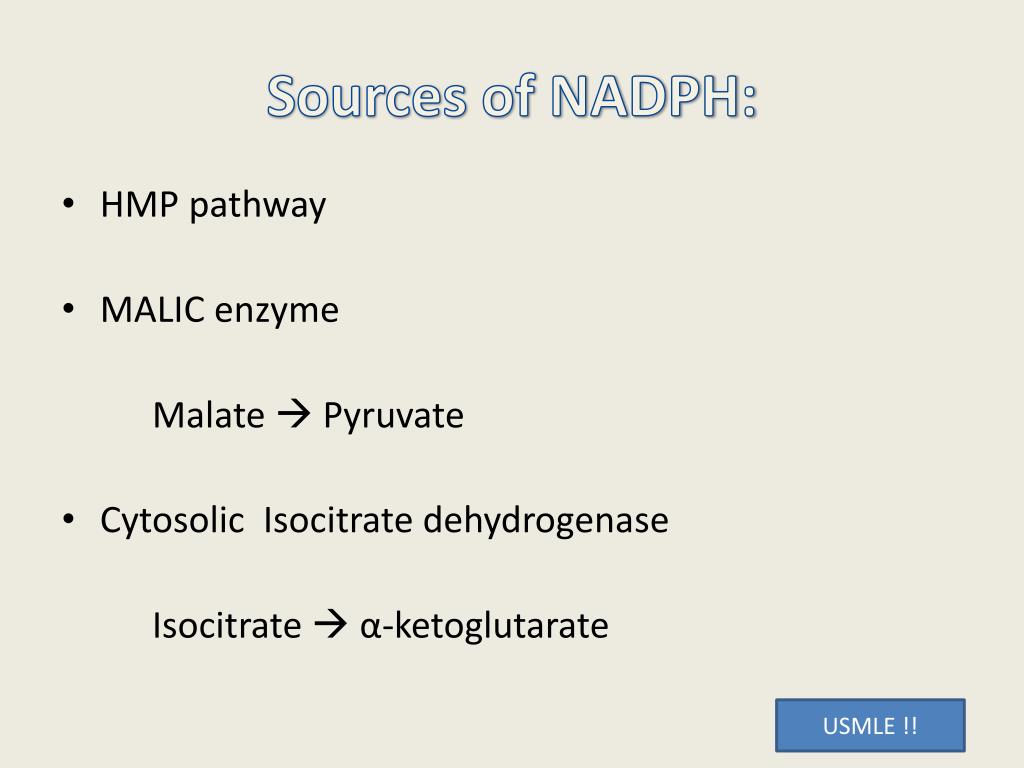 Sources of NADPH:

• HMP pathway

• MALIC enzyme

Malate → Pyruvate

• Cytosolic Isocitrate dehydrogenase

Isocitrate → α-ketoglutarate

USMLE !!